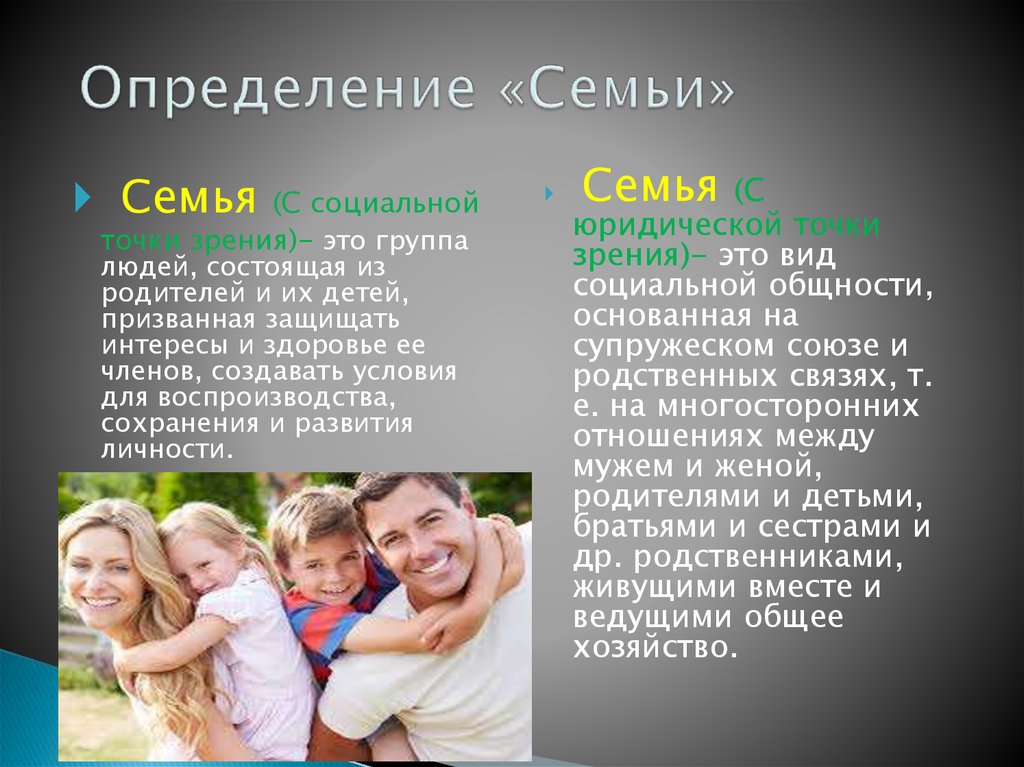 Определение «Семьи»

Семья (С социальной точки зрения)– это группа людей, состоящая из родителей и их детей, призванная защищать интересы и здоровье ее членов, создавать условия для воспроизводства, сохранения и развития личности.

Семья (С юридической точки зрения)– это вид социальной общности, основанная на супружеском союзе и родственных связях, т. е. на многосторонних отношениях между мужем и женой, родителями и детьми, братьями и сестрами и др. родственниками, живущими вместе и ведущими общее хозяйство.